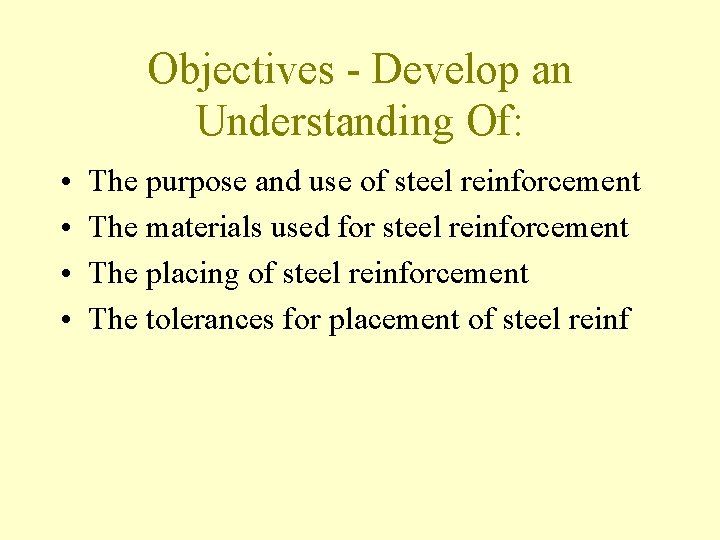 Objectives - Develop an Understanding Of:

• The purpose and use of steel reinforcement
• The materials used for steel reinforcement
• The placing of steel reinforcement
• The tolerances for placement of steel reinf